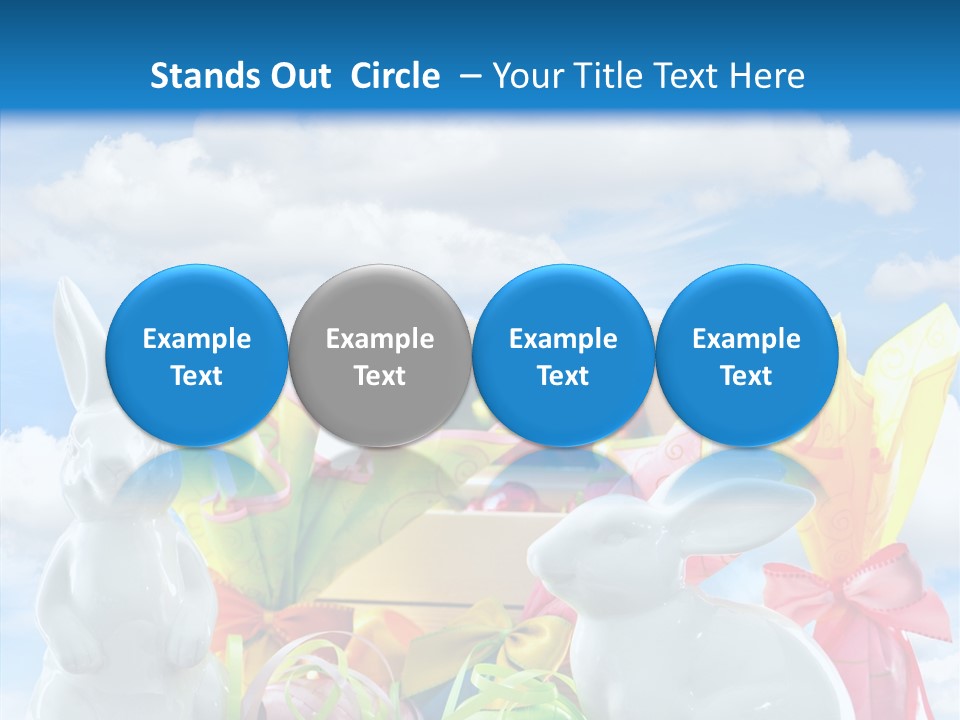 Stands Out Circle – Your Title Text Here

Example Text

Example Text

Example Text

Example Text